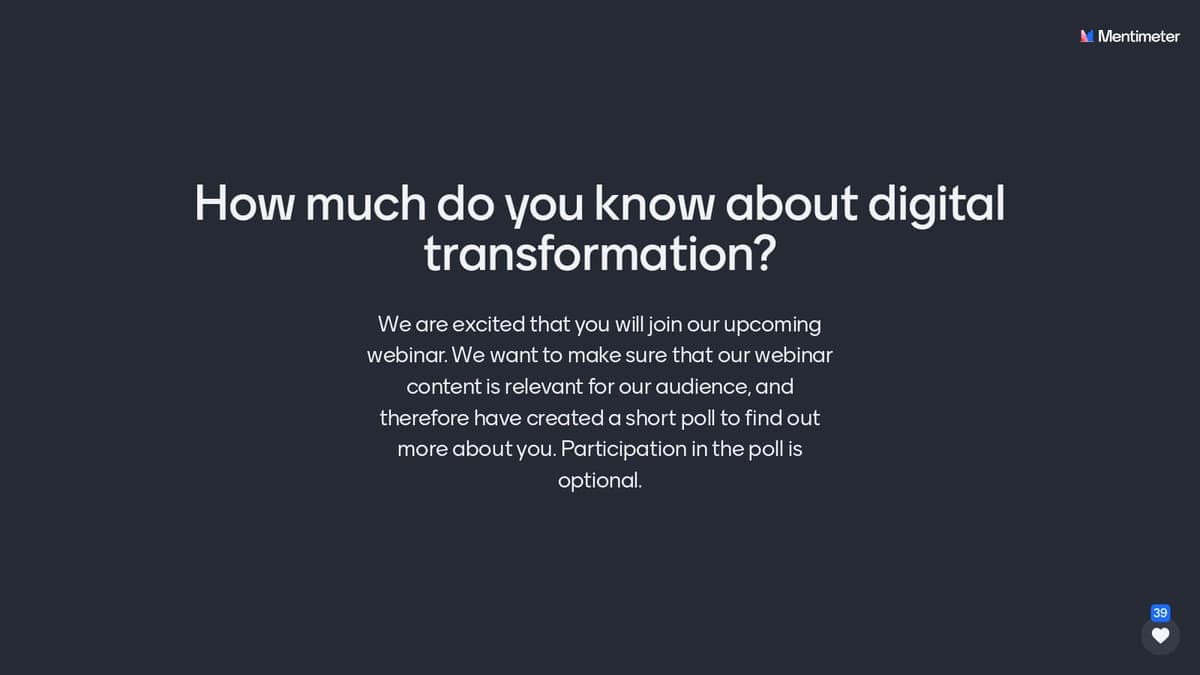 Mentimeter

How much do you know about digital transformation?

We are excited that you will join our upcoming webinar. We want to make sure that our webinar content is relevant for our audience, and therefore have created a short poll to find out more about you. Participation in the poll is optional.

39